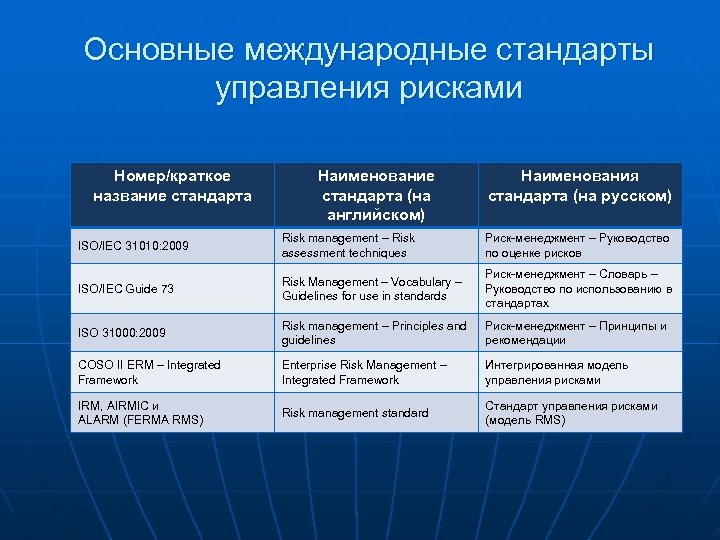 Основные международные стандарты управления рисками

| Номер/краткое название стандарта | Наименование стандарта (на английском) | Наименования стандарта (на русском) |
|---|---|---|
| ISO/IEC 31010:2009 | Risk management – Risk assessment techniques | Риск-менеджмент – Руководство по оценке рисков |
| ISO/IEC Guide 73 | Risk Management – Vocabulary – Guidelines for use in standards | Риск-менеджмент – Словарь – Руководство по использованию в стандартах |
| ISO 31000:2009 | Risk management – Principles and guidelines | Риск-менеджмент – Принципы и рекомендации |
| COSO II ERM – Integrated Framework | Enterprise Risk Management – Integrated Framework | Интегрированная модель управления рисками |
| IRM, AIRMIC и ALARM (FERMA RMS) | Risk management standard | Стандарт управления рисками (модель RMS) |